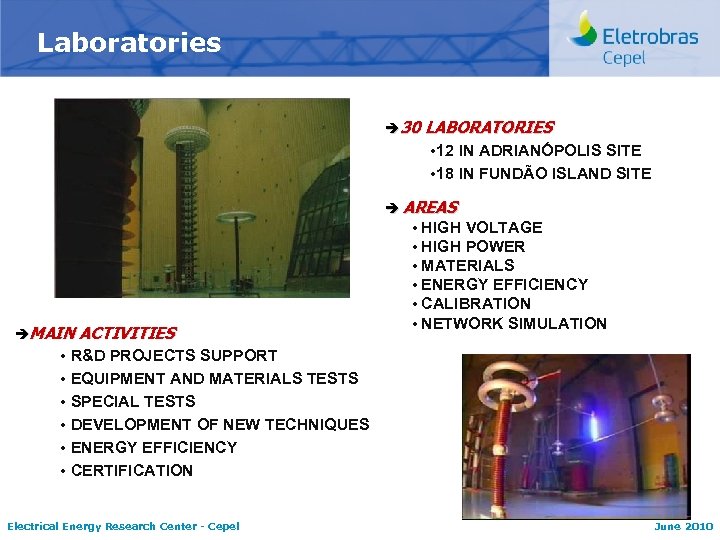 Laboratories

Eletrobras
Cepel

➔30 LABORATORIES
•12 IN ADRIANÓPOLIS SITE
•18 IN FUNDÃO ISLAND SITE

➔ AREAS
• HIGH VOLTAGE
• HIGH POWER
• MATERIALS
• ENERGY EFFICIENCY
• CALIBRATION
• NETWORK SIMULATION

➔MAIN ACTIVITIES
• R&D PROJECTS SUPPORT
• EQUIPMENT AND MATERIALS TESTS
• SPECIAL TESTS
• DEVELOPMENT OF NEW TECHNIQUES
• ENERGY EFFICIENCY
• CERTIFICATION

Electrical Energy Research Center - Cepel

June 2010